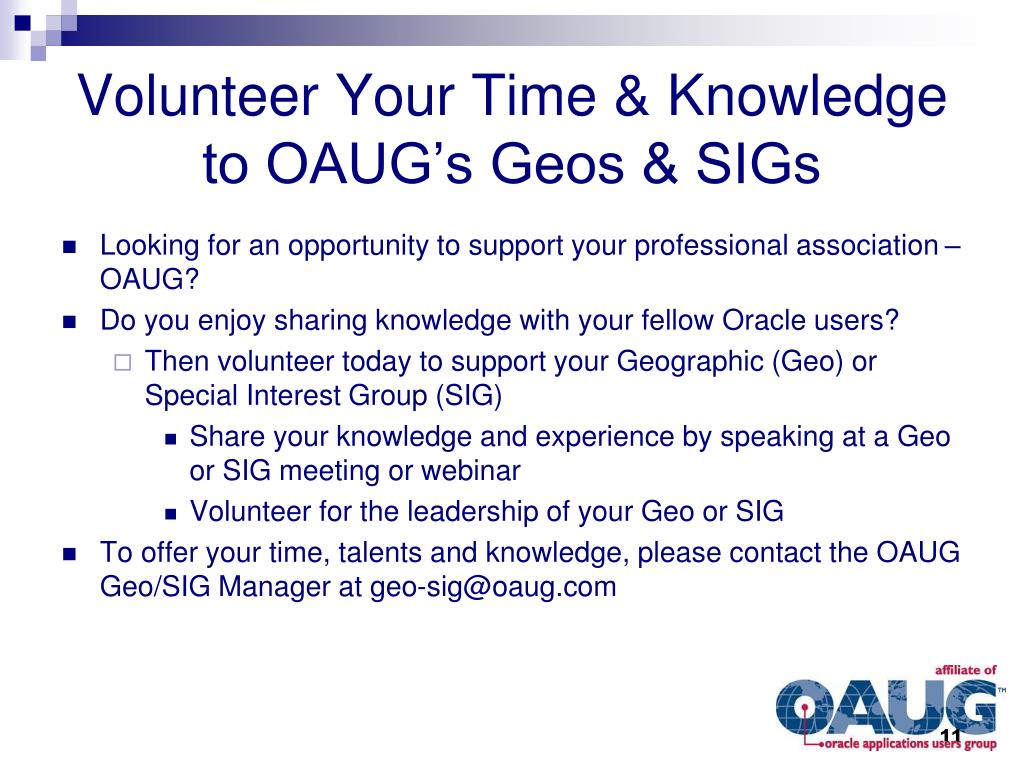 Volunteer Your Time & Knowledge to OAUG's Geos & SIGs

- Looking for an opportunity to support your professional association – OAUG?
- Do you enjoy sharing knowledge with your fellow Oracle users?
  - Then volunteer today to support your Geographic (Geo) or Special Interest Group (SIG)
    - Share your knowledge and experience by speaking at a Geo or SIG meeting or webinar
    - Volunteer for the leadership of your Geo or SIG
- To offer your time, talents and knowledge, please contact the OAUG Geo/SIG Manager at geo-sig@oaug.com

affiliate of
OAUG™
oracle applications users group

11